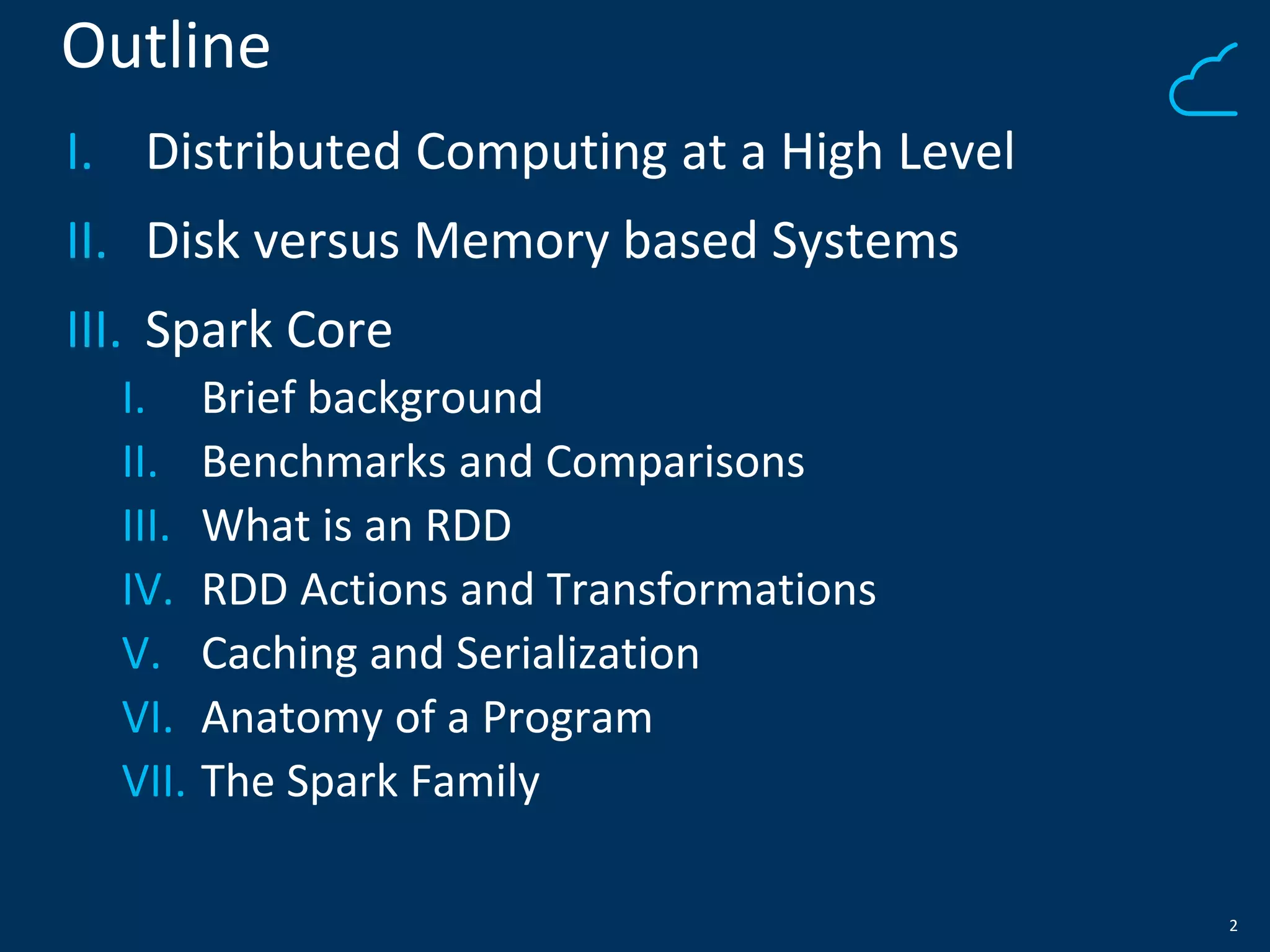 Outline

I. Distributed Computing at a High Level

II. Disk versus Memory based Systems

III. Spark Core

I. Brief background

II. Benchmarks and Comparisons

III. What is an RDD

IV. RDD Actions and Transformations

V. Caching and Serialization

VI. Anatomy of a Program

VII. The Spark Family

2